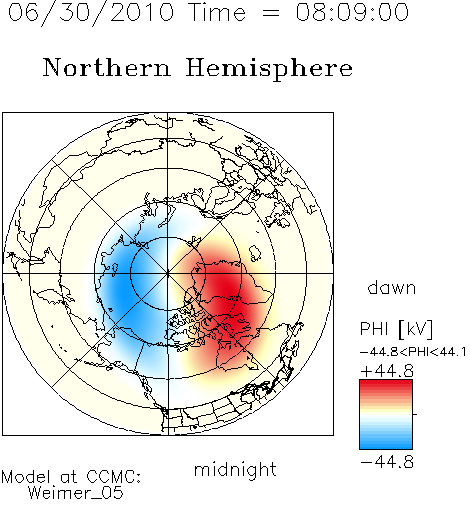 06/30/2010 Time = 08:09:00

Northern Hemisphere

dawn

PHI [kV]
−44.8<PHI<44.1
+44.8
−44.8

midnight

Model at CCMC:
Weimer_05